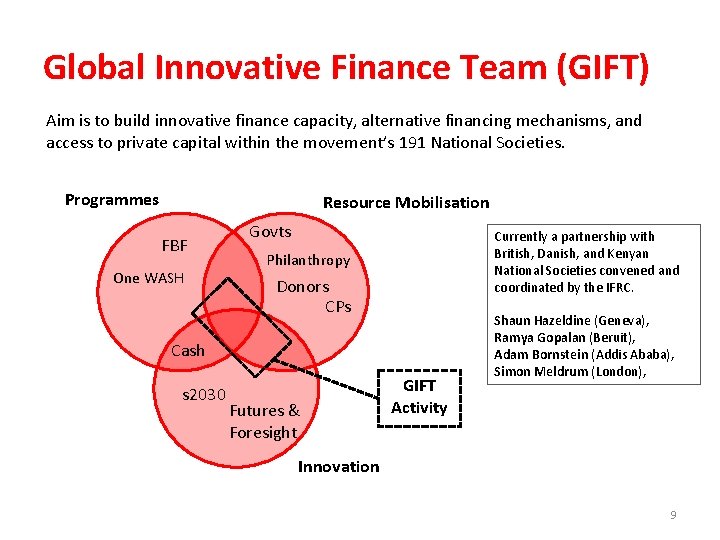 Global Innovative Finance Team (GIFT)

Aim is to build innovative finance capacity, alternative financing mechanisms, and access to private capital within the movement's 191 National Societies.

Programmes

Resource Mobilisation

FBF

One WASH

Govts

Philanthropy

Donors

CPs

Cash

s2030

Futures & Foresight

Innovation

GIFT Activity

Currently a partnership with British, Danish, and Kenyan National Societies convened and coordinated by the IFRC.

Shaun Hazeldine (Geneva),
Ramya Gopalan (Beruit),
Adam Bornstein (Addis Ababa),
Simon Meldrum (London),

9